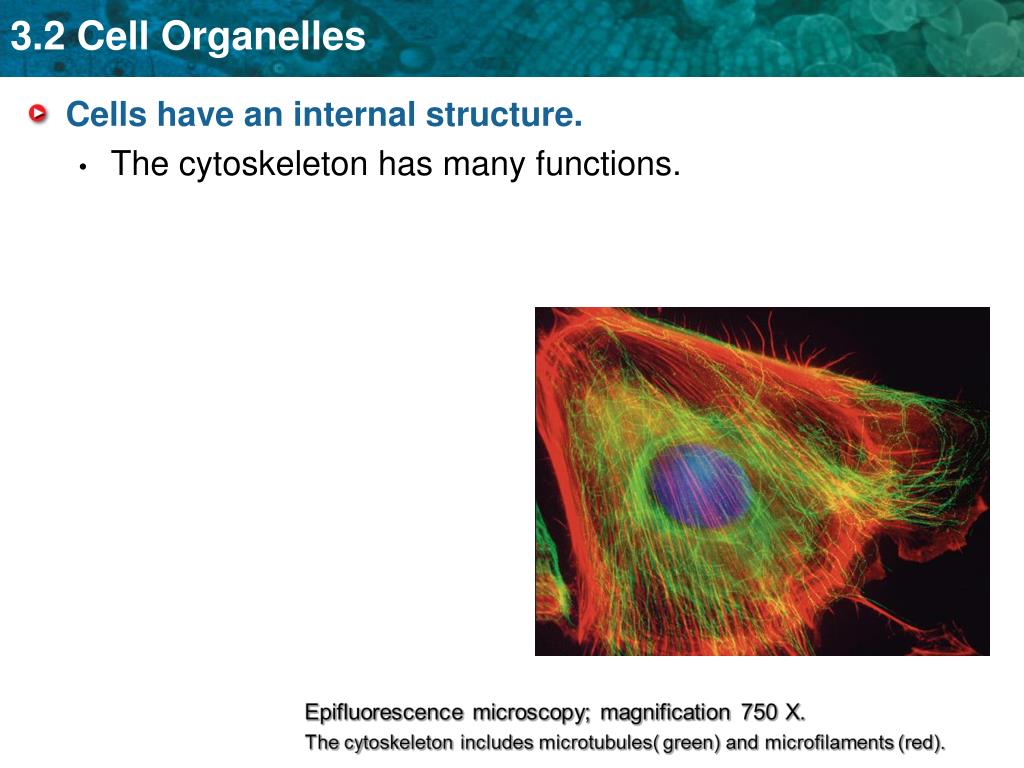 3.2 Cell Organelles

Cells have an internal structure.

• The cytoskeleton has many functions.

Epifluorescence microscopy; magnification 750 X.
The cytoskeleton includes microtubules( green) and microfilaments (red).